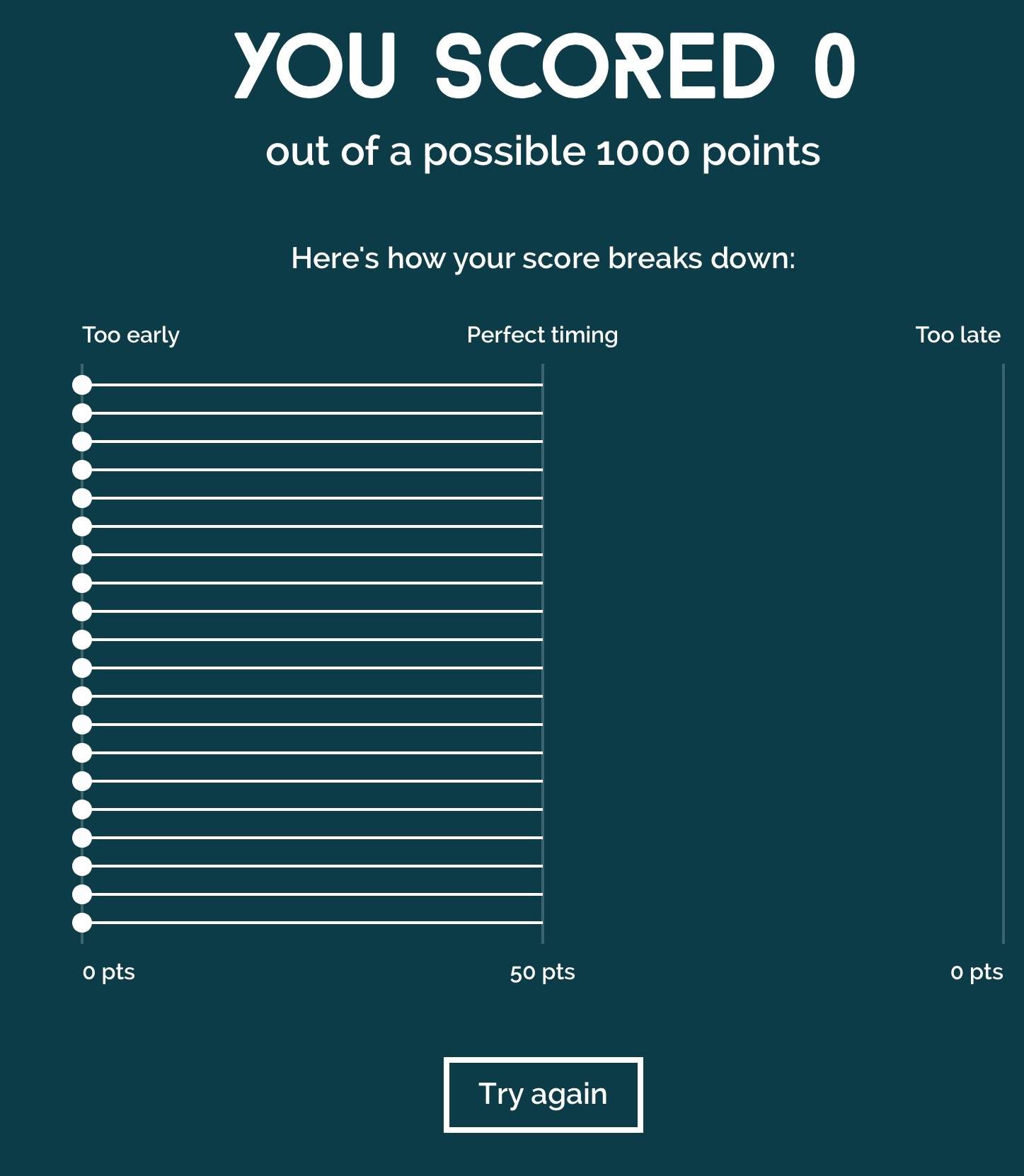 YOU SCORED 0

out of a possible 1000 points

Here's how your score breaks down:

Too early

Perfect timing

Too late

0 pts

50 pts

0 pts

Try again